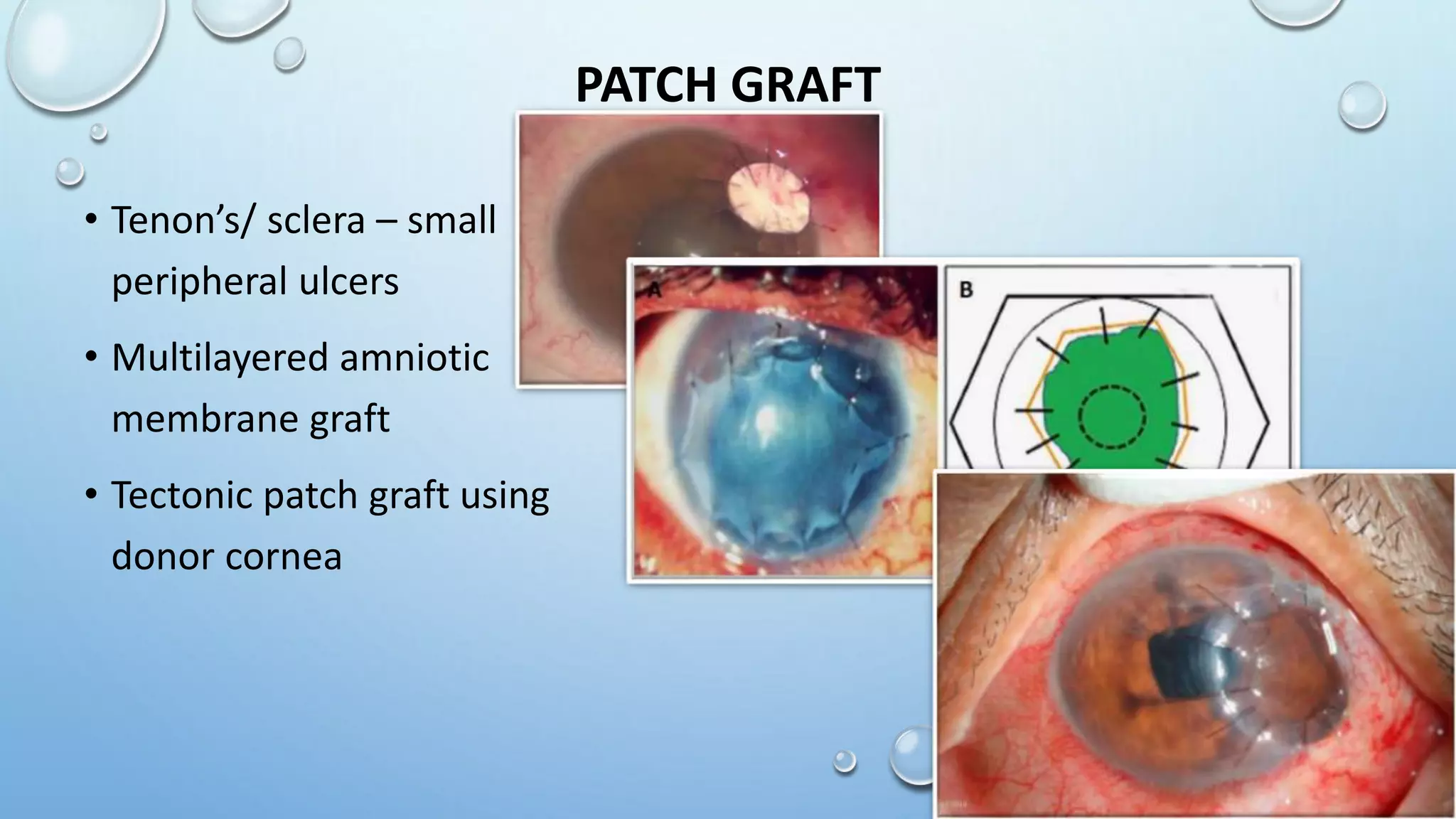 PATCH GRAFT

• Tenon's/ sclera – small peripheral ulcers

• Multilayered amniotic membrane graft

• Tectonic patch graft using donor cornea

A

B